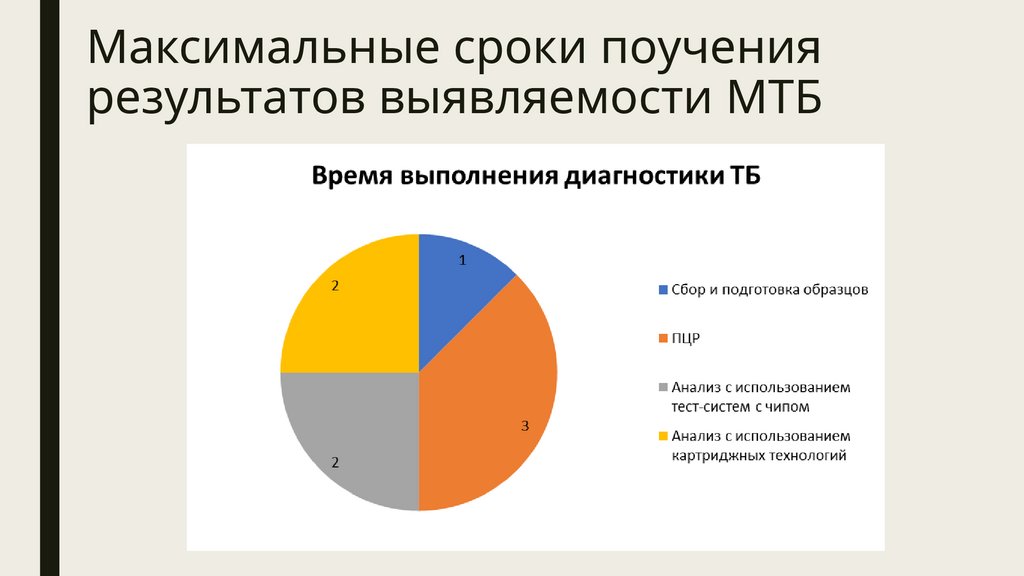 Максимальные сроки поучения результатов выявляемости МТБ

Время выполнения диагностики ТБ

1

3

2

2

Сбор и подготовка образцов

ПЦР

Анализ с использованием тест-систем с чипом

Анализ с использованием картриджных технологий